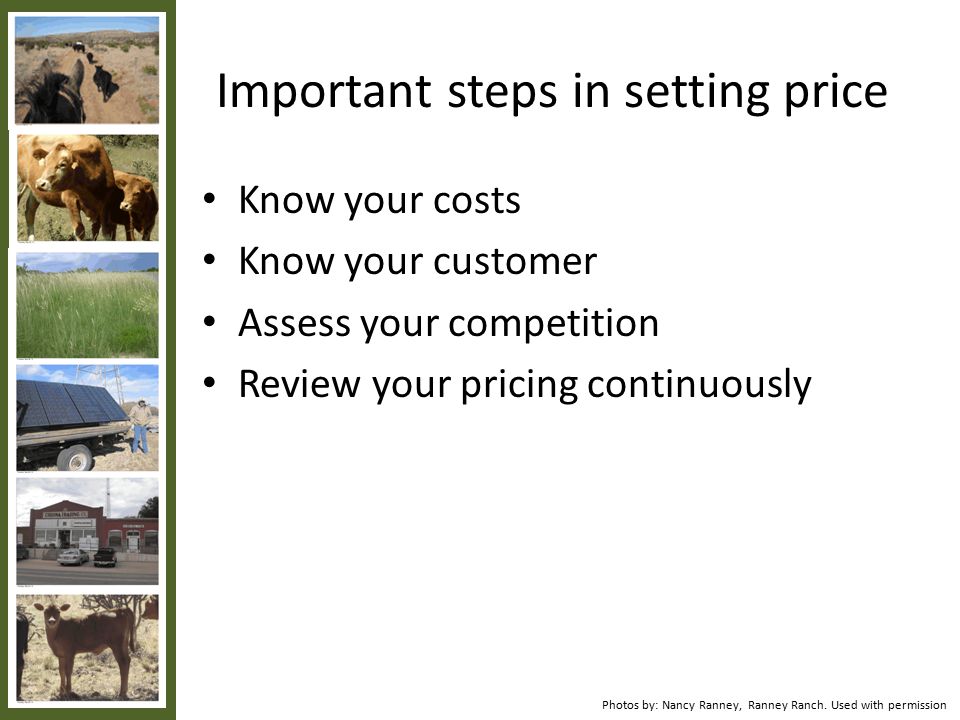 Important steps in setting price

• Know your costs
• Know your customer
• Assess your competition
• Review your pricing continuously

Photos by: Nancy Ranney, Ranney Ranch. Used with permission